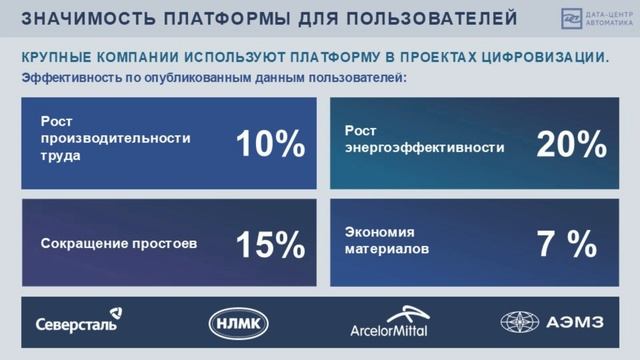 ЗНАЧИМОСТЬ ПЛАТФОРМЫ ДЛЯ ПОЛЬЗОВАТЕЛЕЙ

ДАТА-ЦЕНТР АВТОМАТИКА

КРУПНЫЕ КОМПАНИИ ИСПОЛЬЗУЮТ ПЛАТФОРМУ В ПРОЕКТАХ ЦИФРОВИЗАЦИИ.

Эффективность по опубликованным данным пользователей:

Рост производительности труда 10%

Рост энергоэффективности 20%

Сокращение простоев 15%

Экономия материалов 7 %

Северсталь

НЛМК

ArcelorMittal

АЭМЗ